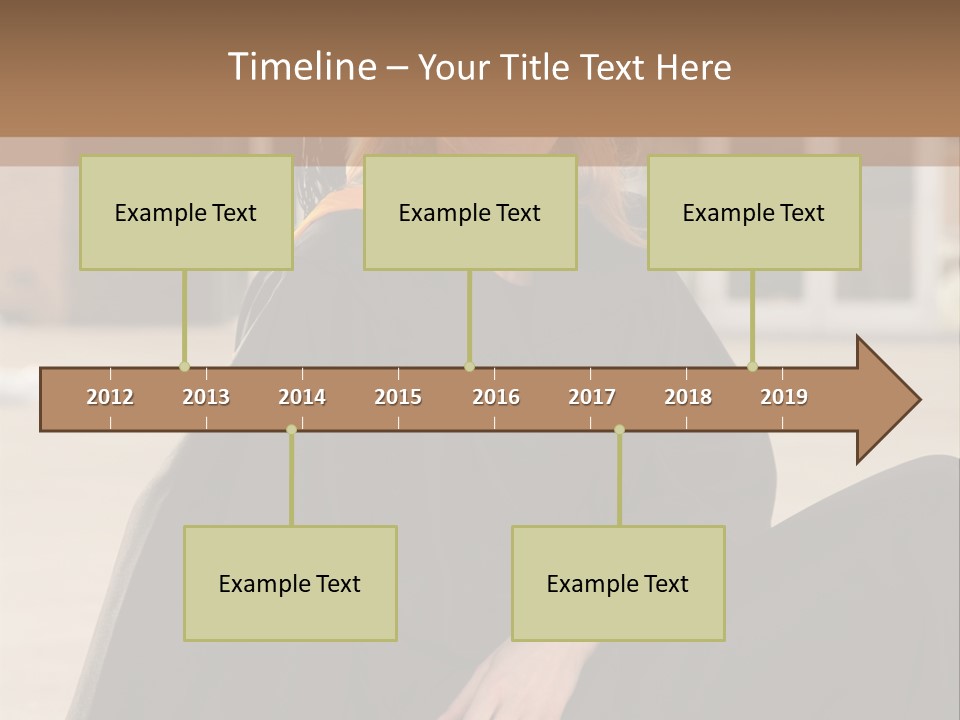 Timeline – Your Title Text Here

Example Text

Example Text

Example Text

2012 2013 2014 2015 2016 2017 2018 2019

Example Text

Example Text